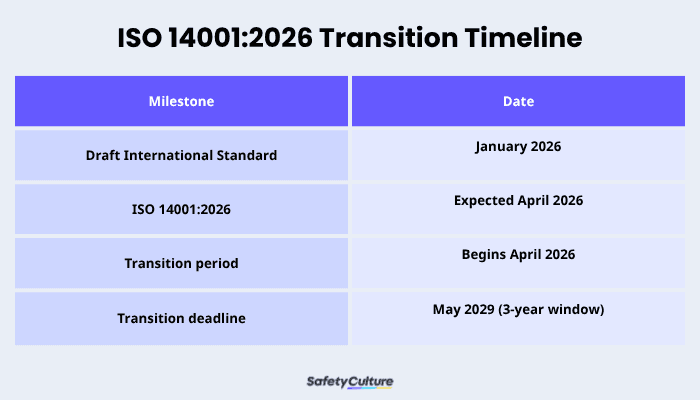 ISO 14001:2026 Transition Timeline

| Milestone | Date |
|---|---|
| Draft International Standard | January 2026 |
| ISO 14001:2026 | Expected April 2026 |
| Transition period | Begins April 2026 |
| Transition deadline | May 2029 (3-year window) |

SafetyCulture